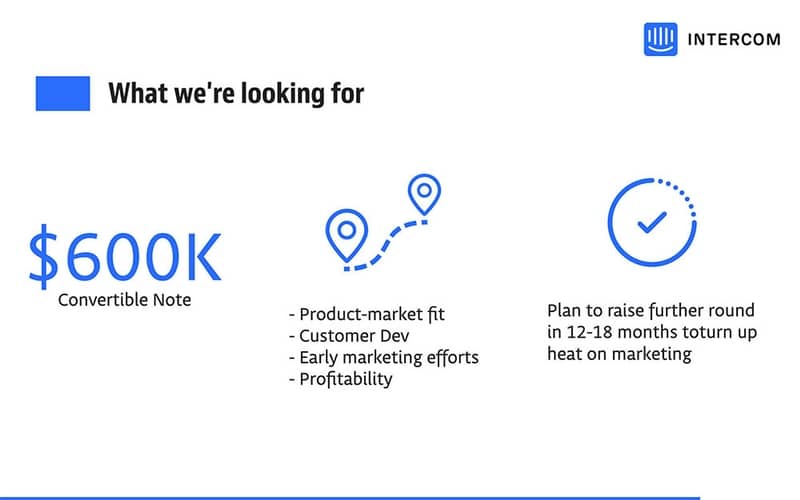 INTERCOM

What we're looking for

$600K
Convertible Note

- Product-market fit
- Customer Dev
- Early marketing efforts
- Profitability

Plan to raise further round in 12-18 months toturn up heat on marketing